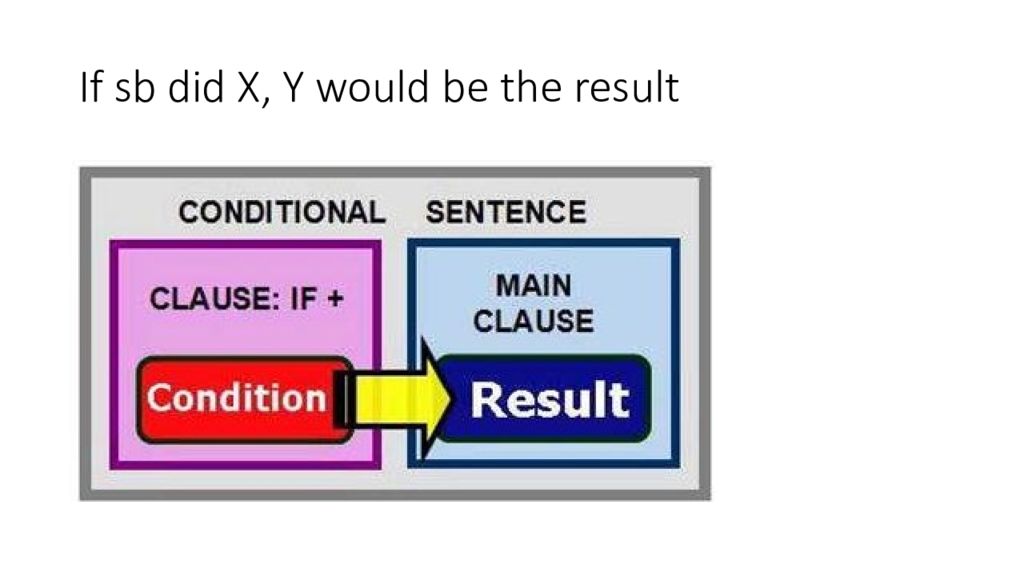 If sb did X, Y would be the result

CONDITIONAL SENTENCE

CLAUSE: IF +

Condition

MAIN CLAUSE

Result